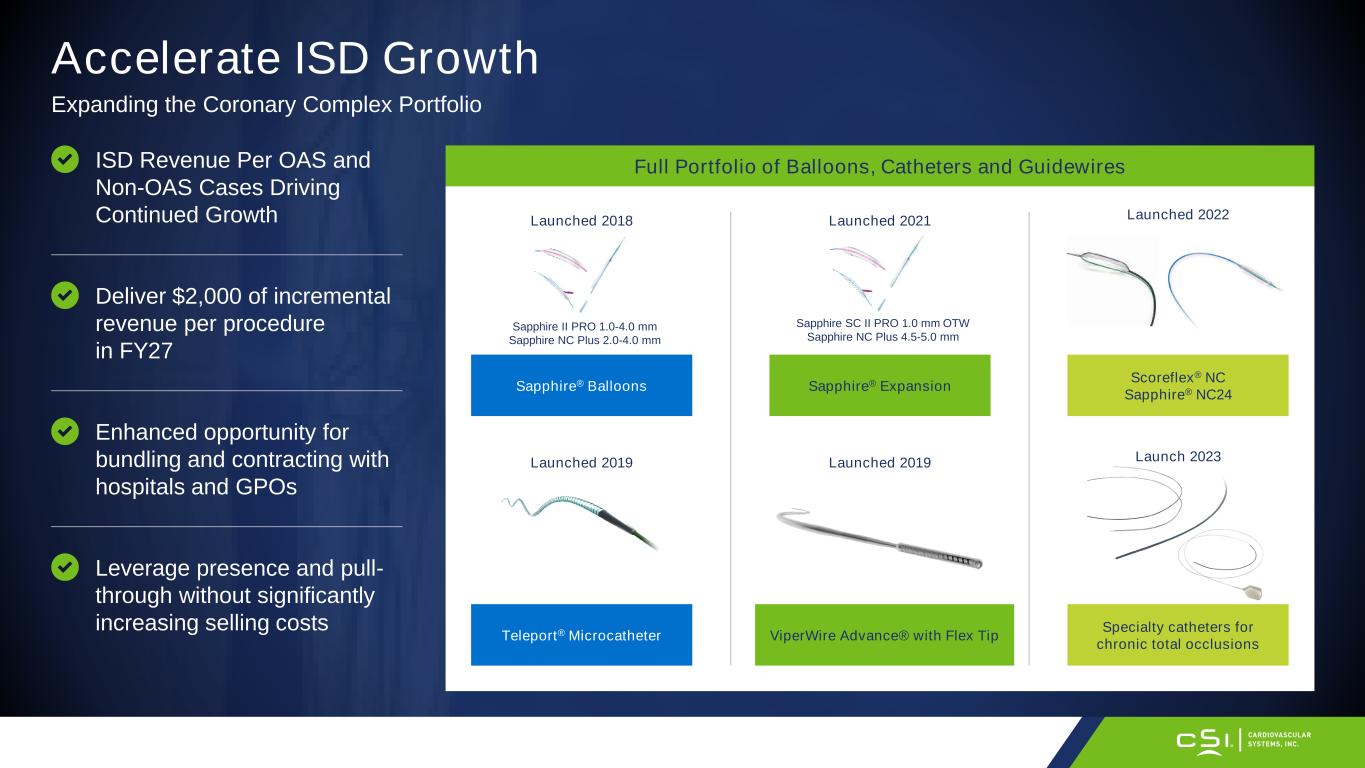 Accelerate ISD Growth

Expanding the Coronary Complex Portfolio

ISD Revenue Per OAS and Non-OAS Cases Driving Continued Growth

Deliver $2,000 of incremental revenue per procedure in FY27

Enhanced opportunity for bundling and contracting with hospitals and GPOs

Leverage presence and pull-through without significantly increasing selling costs

Full Portfolio of Balloons, Catheters and Guidewires

Launched 2018

Sapphire II PRO 1.0-4.0 mm
Sapphire NC Plus 2.0-4.0 mm

Sapphire® Balloons

Launched 2021

Sapphire SC II PRO 1.0 mm OTW
Sapphire NC Plus 4.5-5.0 mm

Sapphire® Expansion

Launched 2022

Scoreflex® NC
Sapphire® NC24

Launched 2019

Teleport® Microcatheter

Launched 2019

ViperWire Advance® with Flex Tip

Launch 2023

Specialty catheters for chronic total occlusions

CSI. CARDIOVASCULAR SYSTEMS, INC.